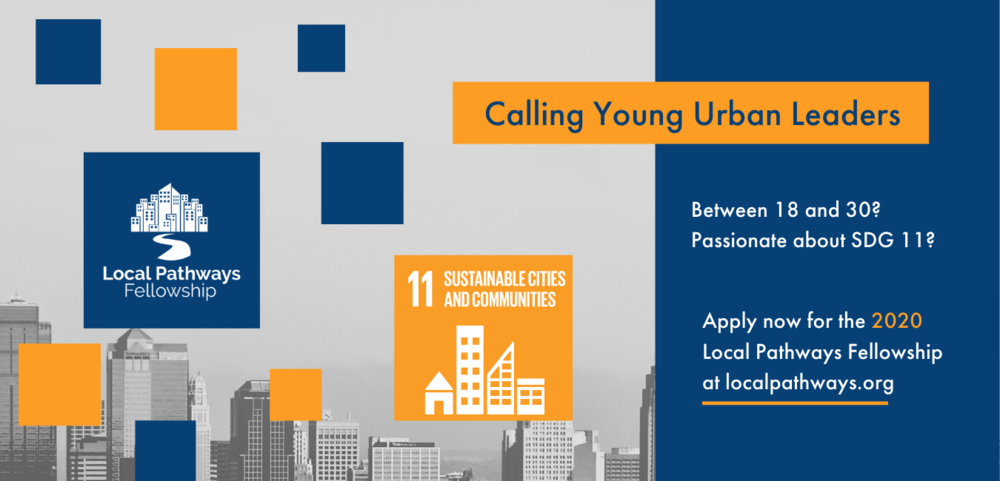 Local Pathways Fellowship

11 SUSTAINABLE CITIES AND COMMUNITIES

Calling Young Urban Leaders

Between 18 and 30?
Passionate about SDG 11?

Apply now for the 2020 Local Pathways Fellowship at localpathways.org